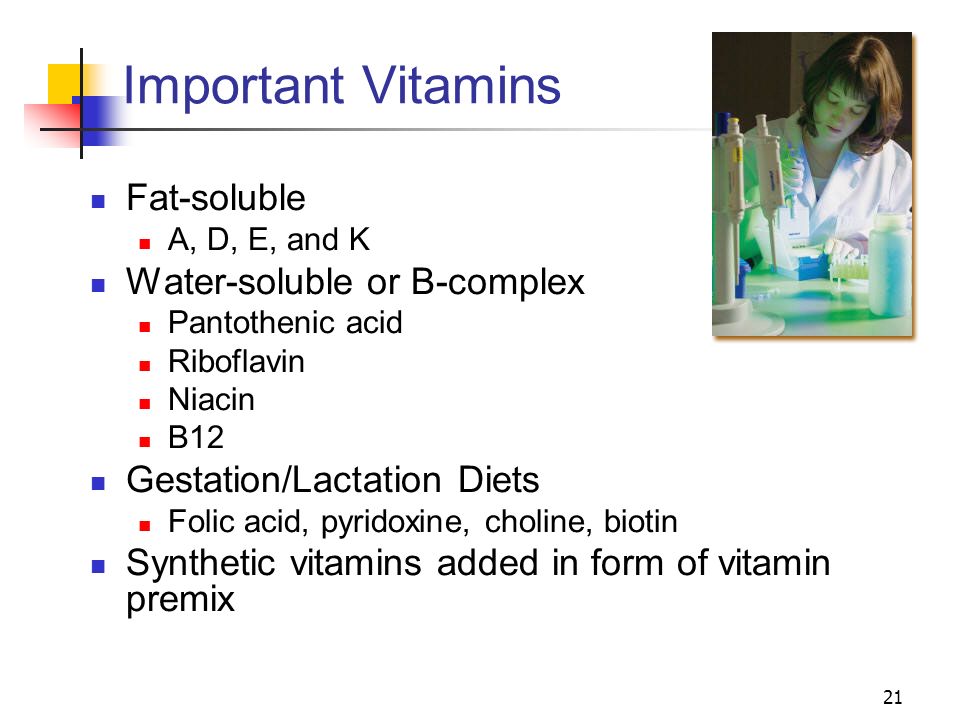 Important Vitamins

- Fat-soluble
  - A, D, E, and K
- Water-soluble or B-complex
  - Pantothenic acid
  - Riboflavin
  - Niacin
  - B12
- Gestation/Lactation Diets
  - Folic acid, pyridoxine, choline, biotin
- Synthetic vitamins added in form of vitamin premix

21